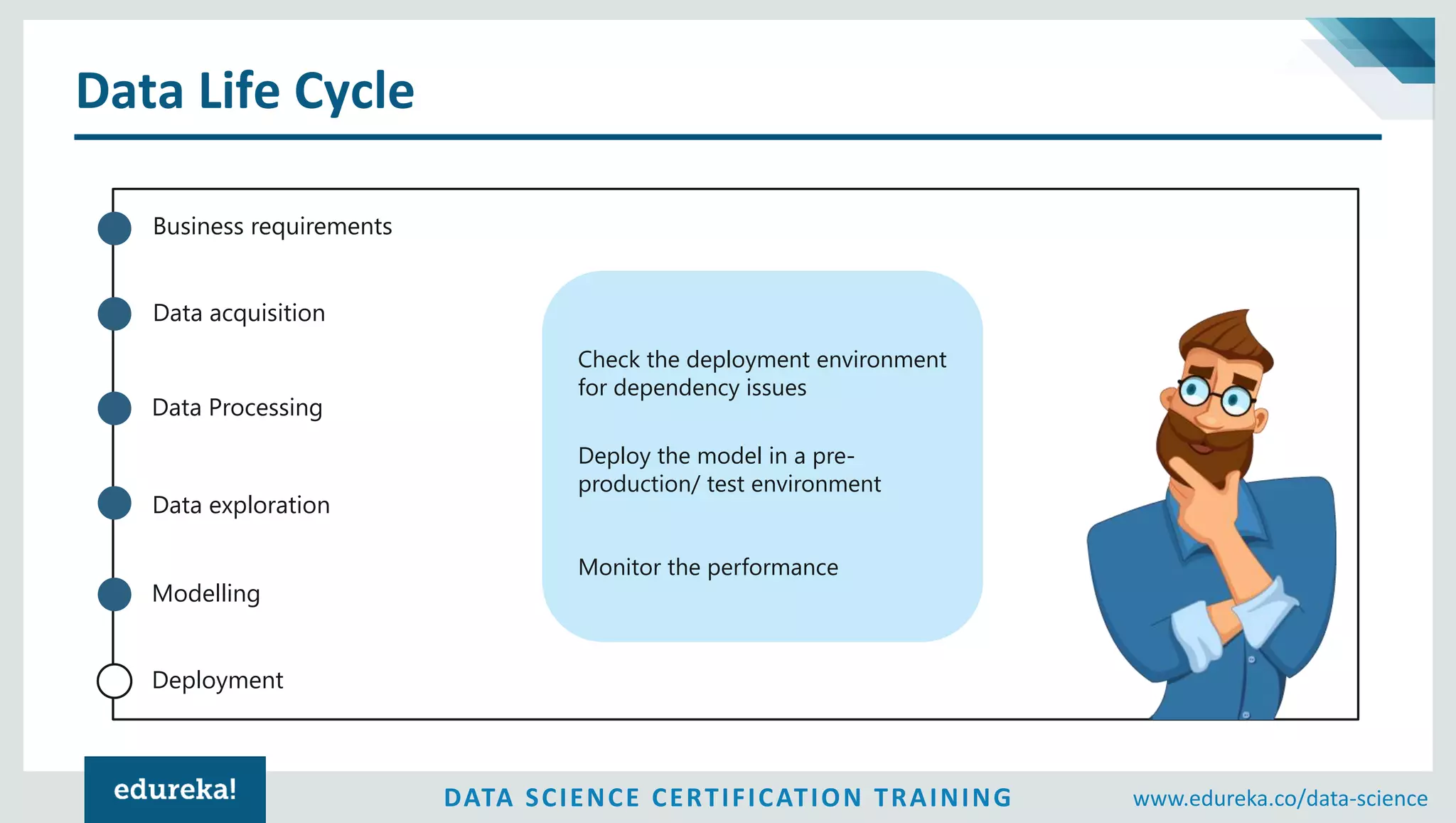 Data Life Cycle

Business requirements

Data acquisition

Data Processing

Data exploration

Modelling

Deployment

Check the deployment environment for dependency issues

Deploy the model in a pre-production/ test environment

Monitor the performance

edureka!

DATA SCIENCE CERTIFICATION TRAINING

www.edureka.co/data-science